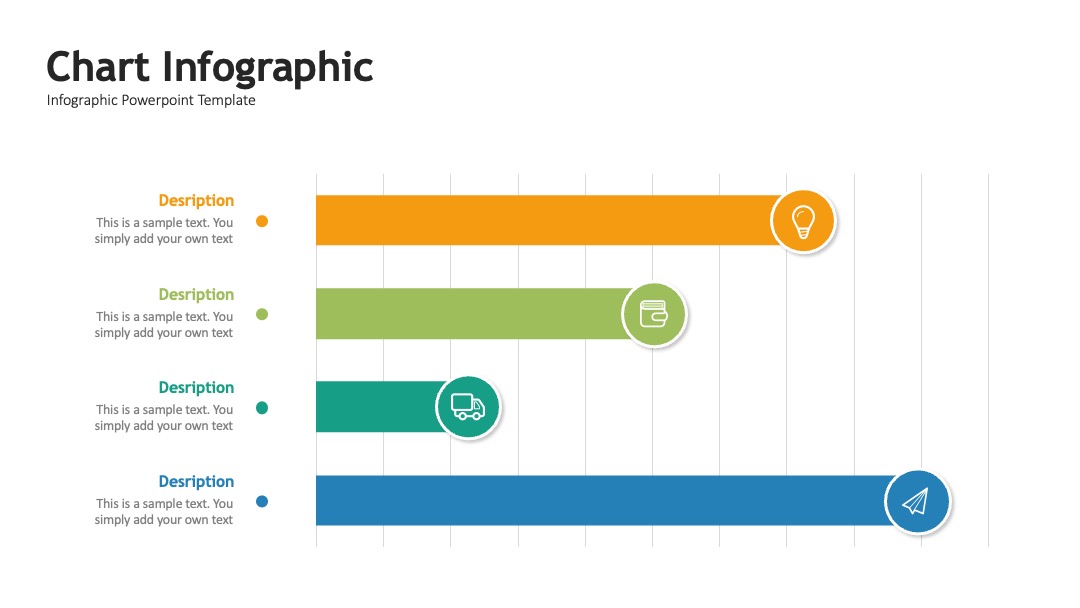 Chart Infographic
Infographic Powerpoint Template

Desription
This is a sample text. You simply add your own text

Desription
This is a sample text. You simply add your own text

Desription
This is a sample text. You simply add your own text

Desription
This is a sample text. You simply add your own text